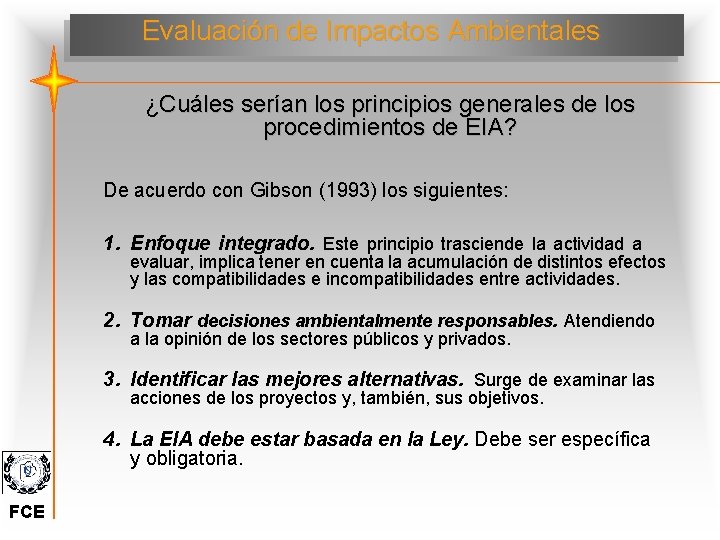 Evaluación de Impactos Ambientales

¿Cuáles serían los principios generales de los procedimientos de EIA?

De acuerdo con Gibson (1993) los siguientes:

1. Enfoque integrado. Este principio trasciende la actividad a evaluar, implica tener en cuenta la acumulación de distintos efectos y las compatibilidades e incompatibilidades entre actividades.

2. Tomar decisiones ambientalmente responsables. Atendiendo a la opinión de los sectores públicos y privados.

3. Identificar las mejores alternativas. Surge de examinar las acciones de los proyectos y, también, sus objetivos.

4. La EIA debe estar basada en la Ley. Debe ser específica y obligatoria.

FCE